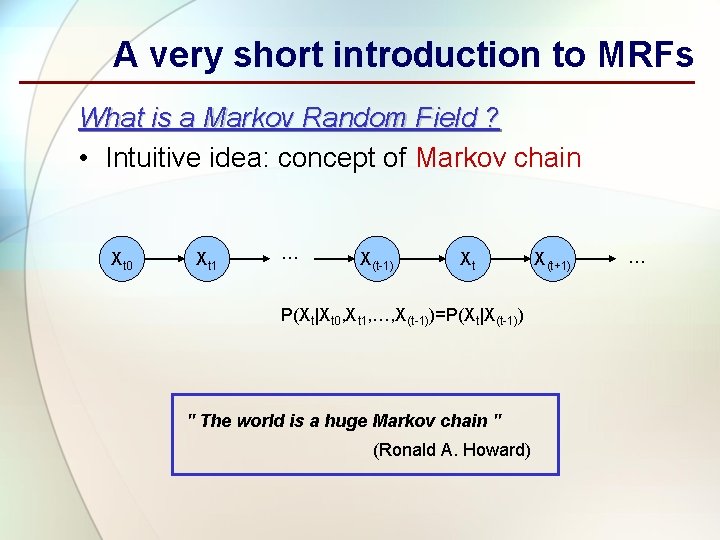 A very short introduction to MRFs

What is a Markov Random Field ?

• Intuitive idea: concept of Markov chain

$X_{t0}$ $X_{t1}$ … $X_{(t-1)}$ $X_t$ $X_{(t+1)}$ …

$P(X_t|X_{t0},X_{t1},\ldots,X_{(t-1)})=P(X_t|X_{(t-1)})$

" The world is a huge Markov chain "
(Ronald A. Howard)